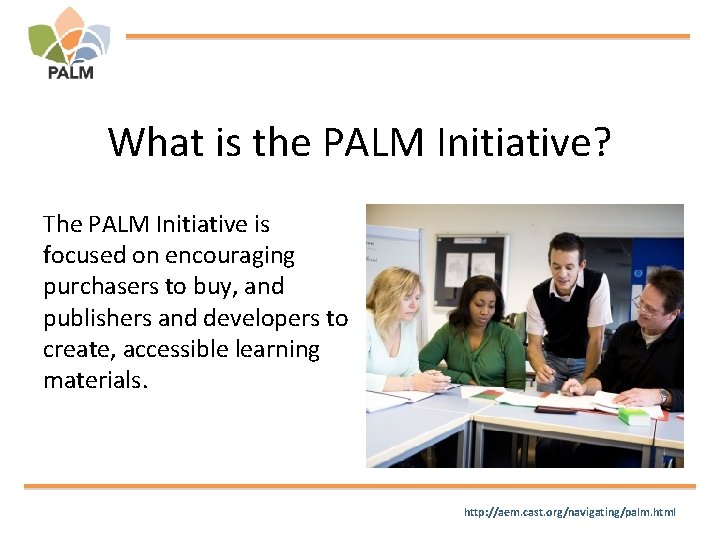 PALM

What is the PALM Initiative?

The PALM Initiative is focused on encouraging purchasers to buy, and publishers and developers to create, accessible learning materials.

http://aem.cast.org/navigating/palm.html